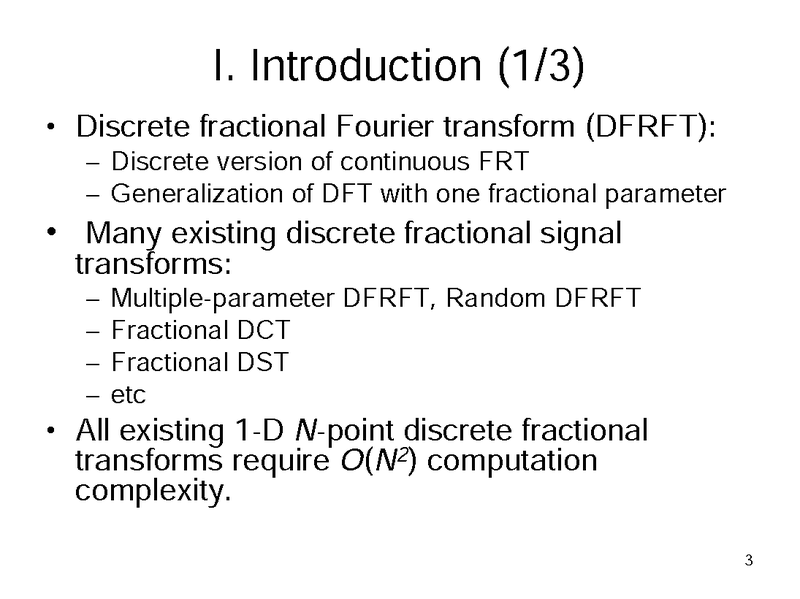 I. Introduction (1/3)

• Discrete fractional Fourier transform (DFRFT):
  – Discrete version of continuous FRT
  – Generalization of DFT with one fractional parameter
• Many existing discrete fractional signal transforms:
  – Multiple-parameter DFRFT, Random DFRFT
  – Fractional DCT
  – Fractional DST
  – etc
• All existing 1-D $N$-point discrete fractional transforms require $O(N^2)$ computation complexity.

3